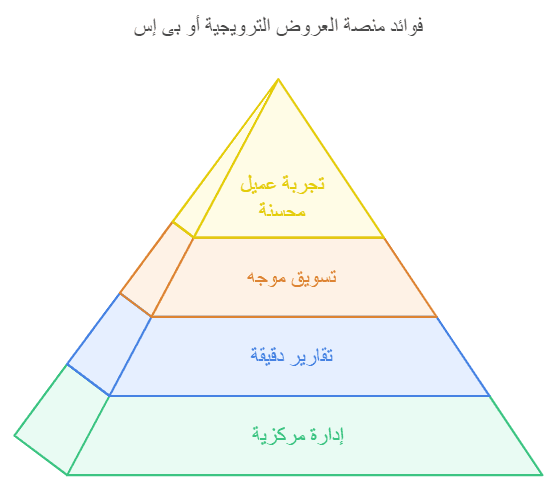 فوائد منصة العروض الترويجية أو بى إس

تجربة عميل محسنة

تسويق موجه

تقارير دقيقة

إدارة مركزية